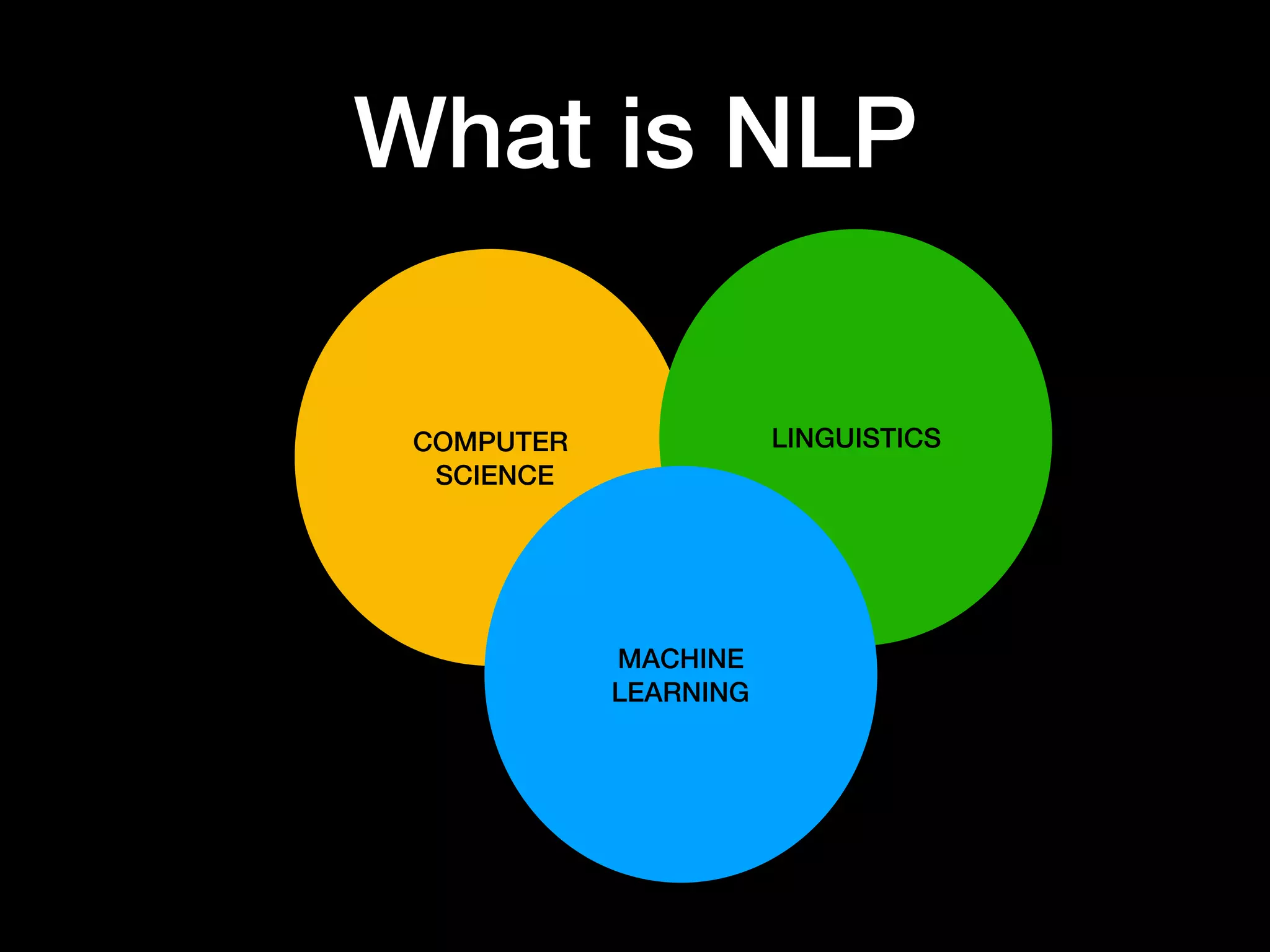 What is NLP

COMPUTER SCIENCE

LINGUISTICS

MACHINE LEARNING